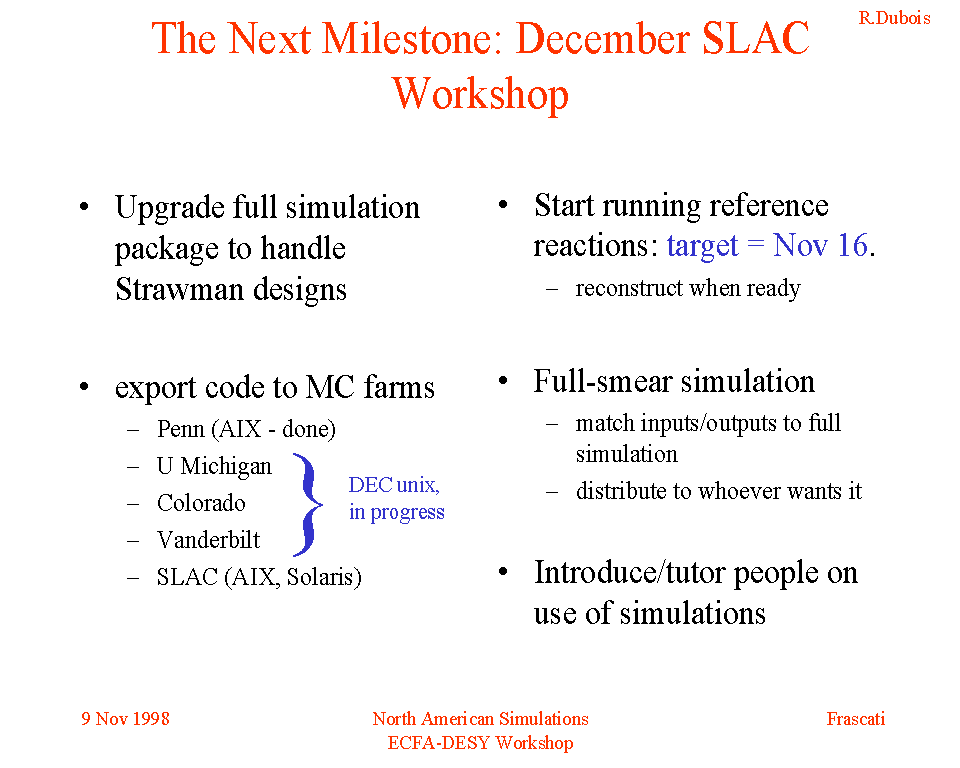 R.Dubois

The Next Milestone: December SLAC Workshop

• Upgrade full simulation package to handle Strawman designs

• export code to MC farms
– Penn (AIX - done)
– U Michigan
– Colorado
– Vanderbilt
– SLAC (AIX, Solaris)

DEC unix, in progress

• Start running reference reactions: target = Nov 16.
– reconstruct when ready

• Full-smear simulation
– match inputs/outputs to full simulation
– distribute to whoever wants it

• Introduce/tutor people on use of simulations

9 Nov 1998

North American Simulations
ECFA-DESY Workshop

Frascati